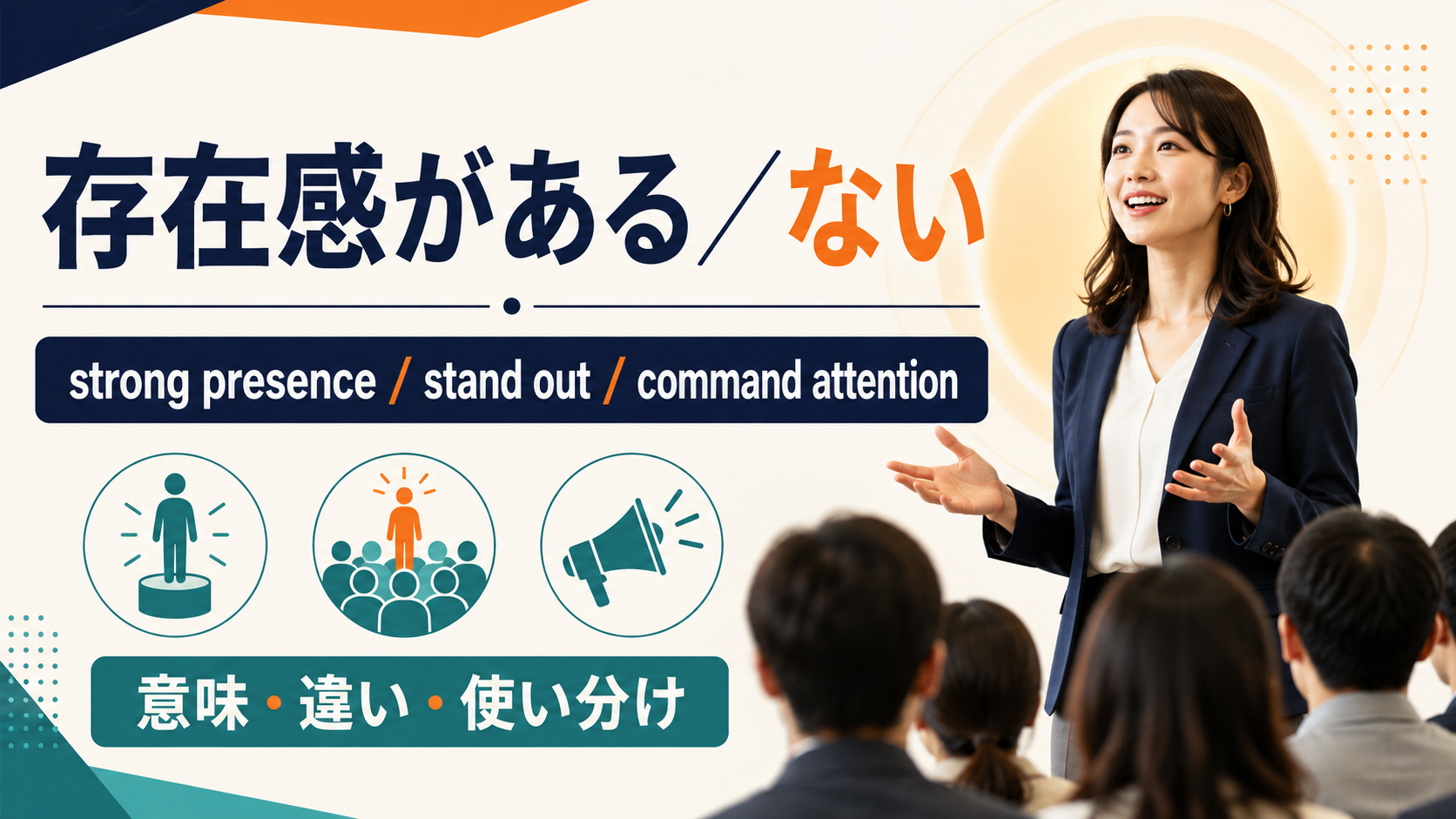 存在感がある／ない

strong presence / stand out / command attention

意味・違い・使い分け